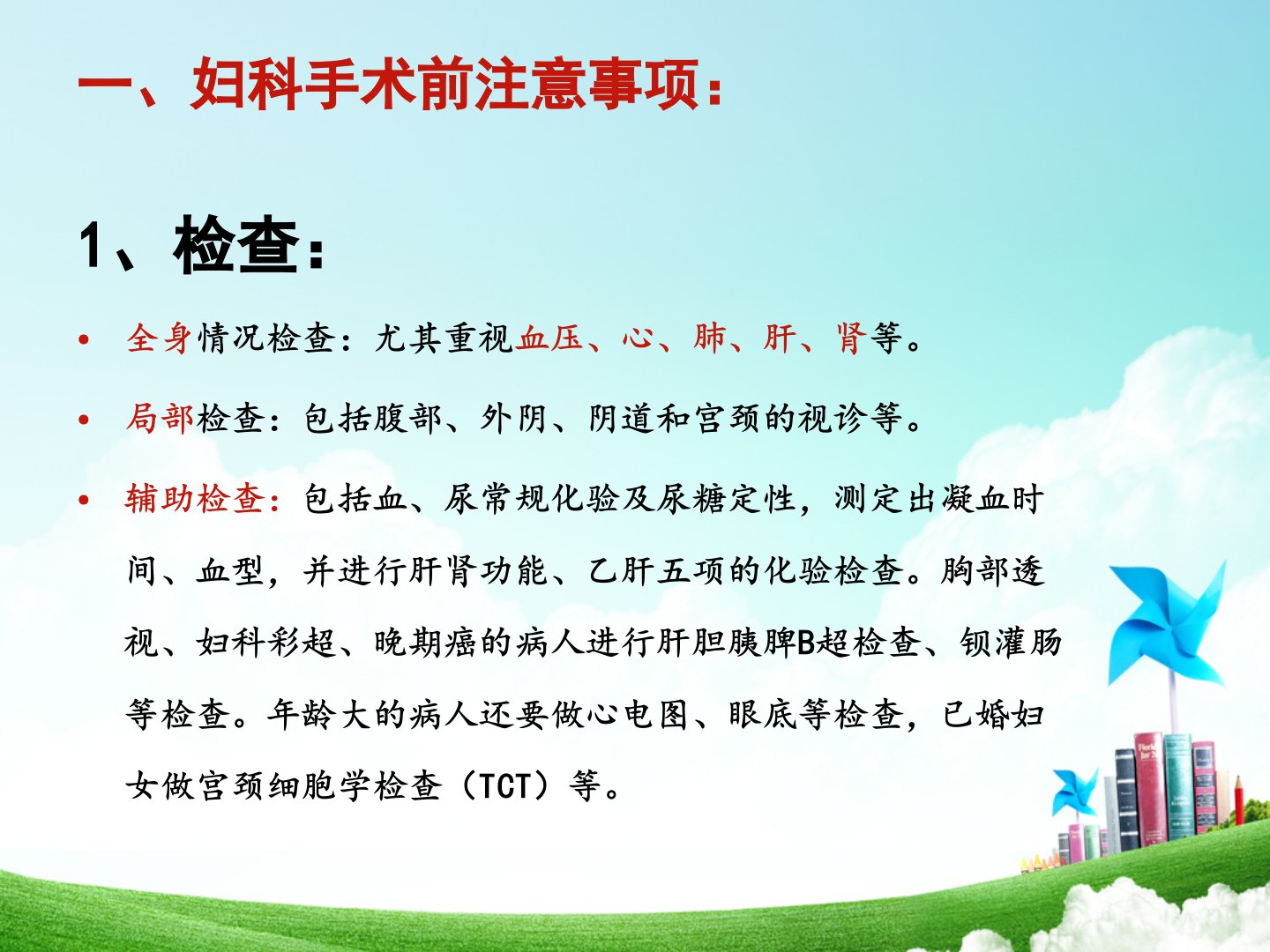 一、妇科手术前注意事项：

1、检查：

• 全身情况检查：尤其重视血压、心、肺、肝、肾等。

• 局部检查：包括腹部、外阴、阴道和宫颈的视诊等。

• 辅助检查：包括血、尿常规化验及尿糖定性，测定出凝血时间、血型，并进行肝肾功能、乙肝五项的化验检查。胸部透视、妇科彩超、晚期癌的病人进行肝胆胰脾B超检查、钡灌肠等检查。年龄大的病人还要做心电图、眼底等检查，已婚妇女做宫颈细胞学检查（TCT）等。